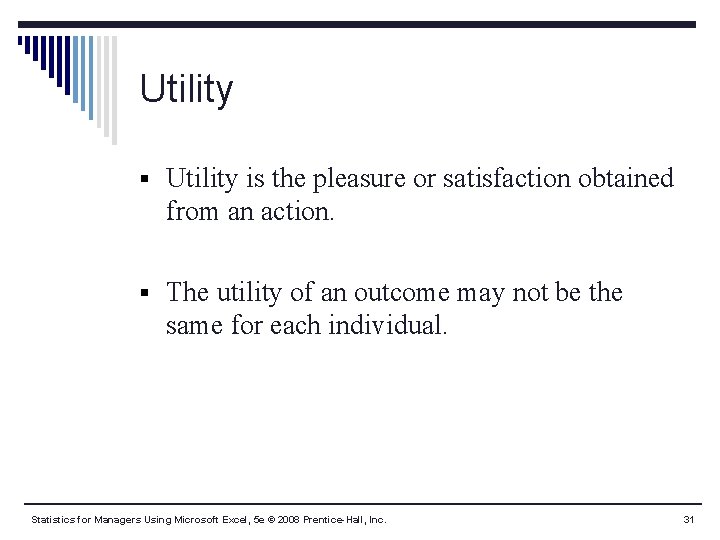 Utility

▪ Utility is the pleasure or satisfaction obtained from an action.

▪ The utility of an outcome may not be the same for each individual.

Statistics for Managers Using Microsoft Excel, 5e © 2008 Prentice-Hall, Inc.

31